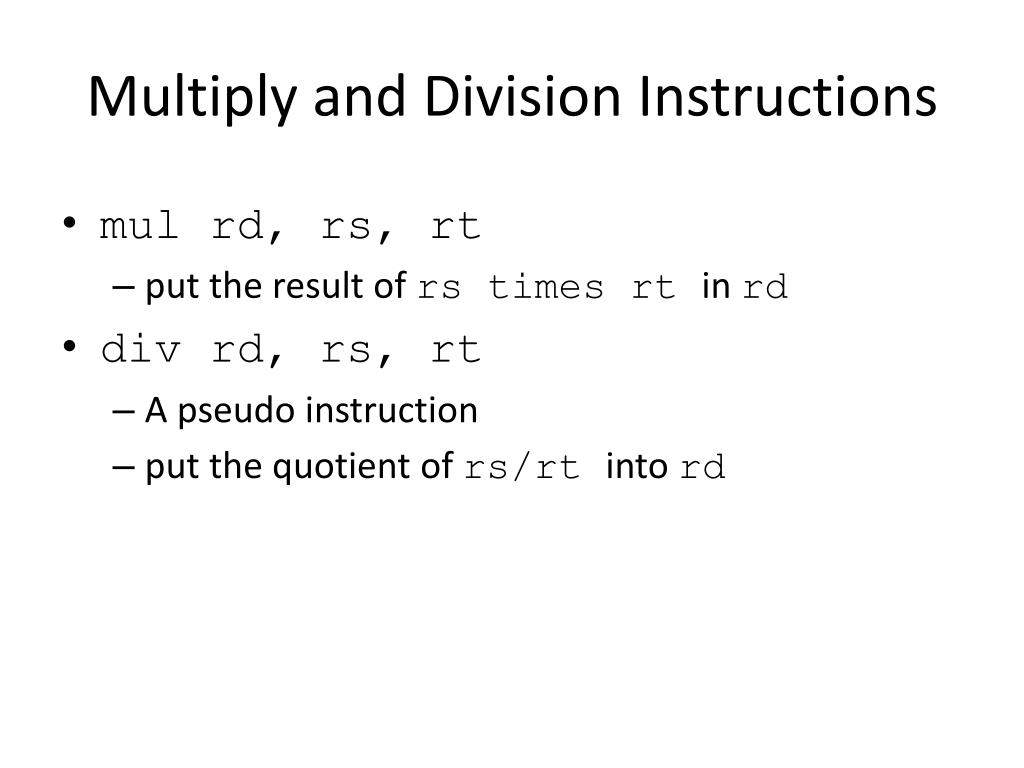 Multiply and Division Instructions

• mul rd, rs, rt
  – put the result of rs times rt in rd
• div rd, rs, rt
  – A pseudo instruction
  – put the quotient of rs/rt into rd